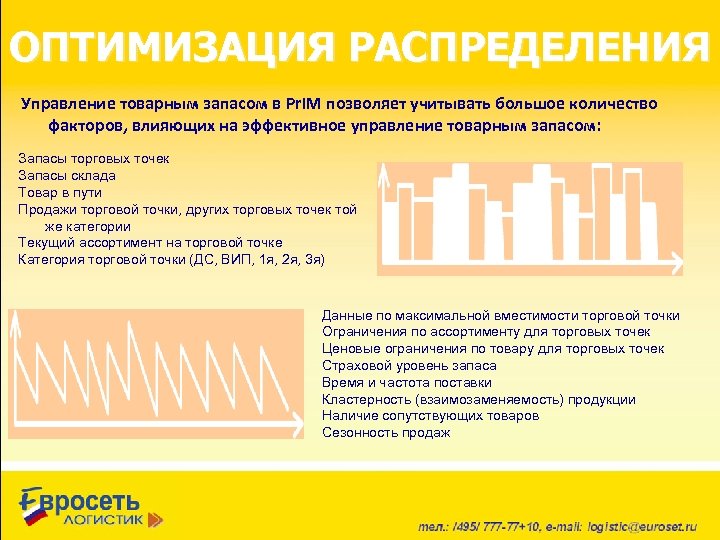 ОПТИМИЗАЦИЯ РАСПРЕДЕЛЕНИЯ

Управление товарным запасом в PrIM позволяет учитывать большое количество факторов, влияющих на эффективное управление товарным запасом:

Запасы торговых точек
Запасы склада
Товар в пути
Продажи торговой точки, других торговых точек той же категории
Текущий ассортимент на торговой точке
Категория торговой точки (ДС, ВИП, 1я, 2я, 3я)

Данные по максимальной вместимости торговой точки
Ограничения по ассортименту для торговых точек
Ценовые ограничения по товару для торговых точек
Страховой уровень запаса
Время и частота поставки
Кластерность (взаимозаменяемость) продукции
Наличие сопутствующих товаров
Сезонность продаж

Евросеть
ЛОГИСТИК

тел.: /495/ 777-77+10, e-mail: logistic@euroset.ru